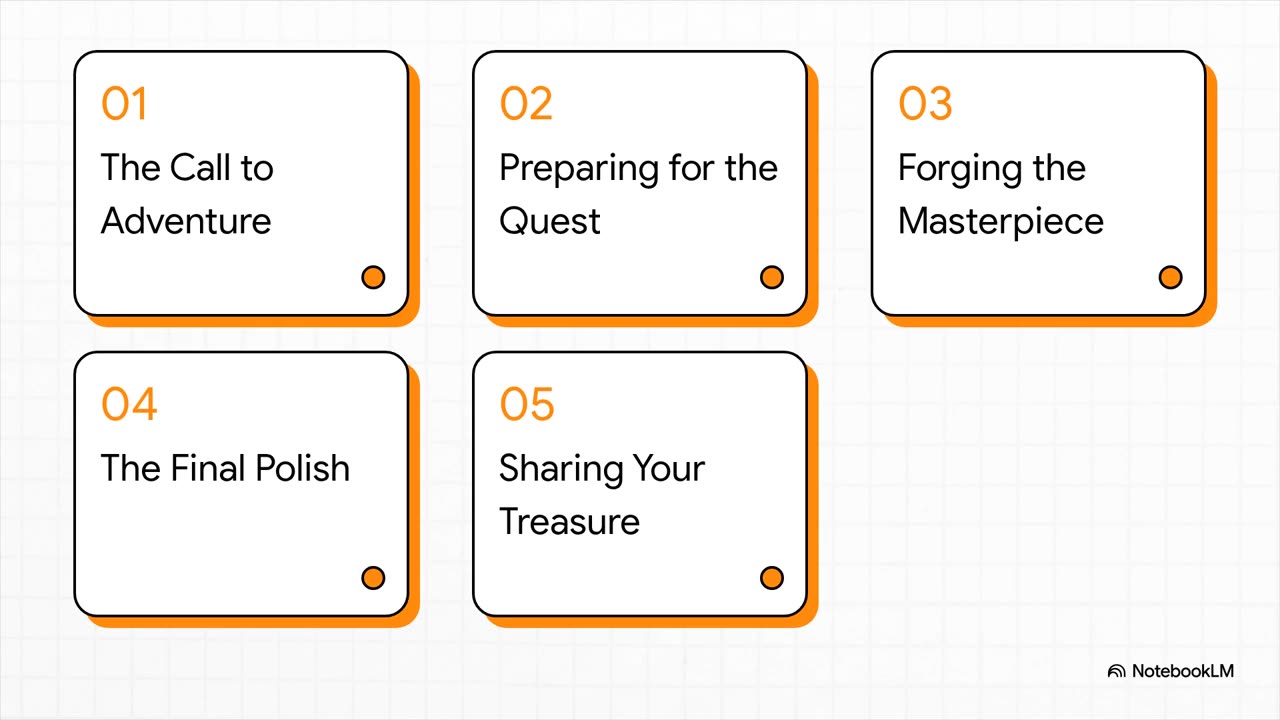 01
The Call to Adventure

02
Preparing for the Quest

03
Forging the Masterpiece

04
The Final Polish

05
Sharing Your Treasure

NotebookLM